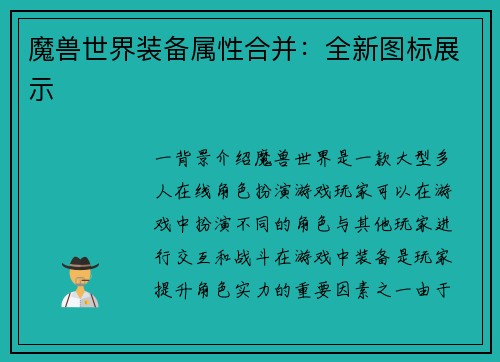 魔兽世界装备属性合并：全新图标展示

一背景介绍魔兽世界是一款大型多人在线角色扮演游戏玩家可以在游戏中扮演不同的角色与其他玩家进行交互和战斗在游戏中装备是玩家提升角色实力的重要因素之一由于